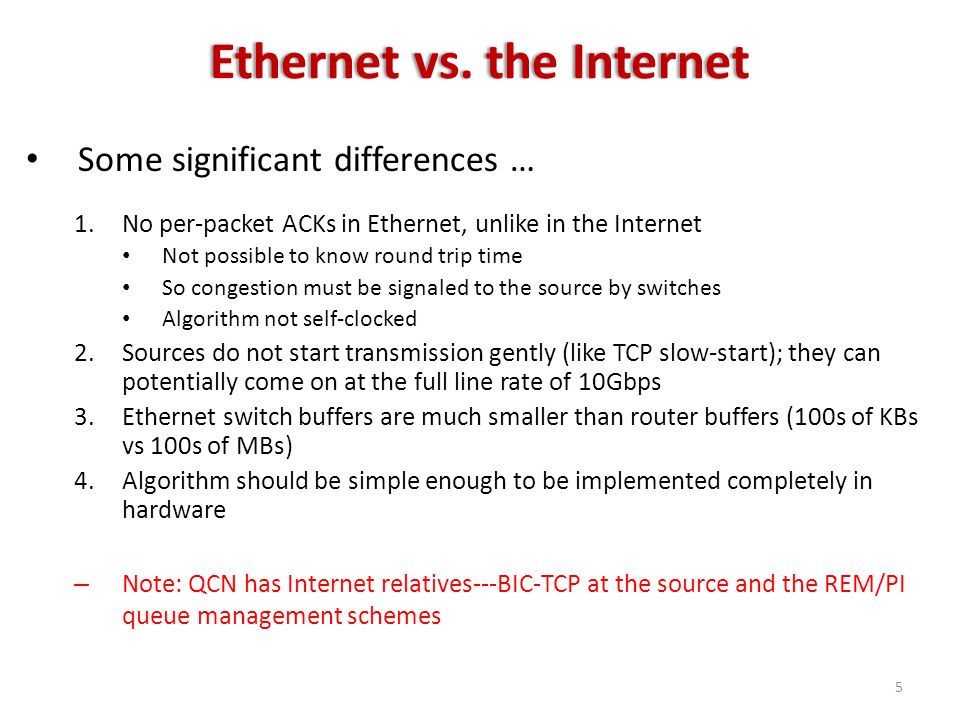 Ethernet vs. the Internet

• Some significant differences …

1. No per-packet ACKs in Ethernet, unlike in the Internet
 • Not possible to know round trip time
 • So congestion must be signaled to the source by switches
 • Algorithm not self-clocked
2. Sources do not start transmission gently (like TCP slow-start); they can potentially come on at the full line rate of 10Gbps
3. Ethernet switch buffers are much smaller than router buffers (100s of KBs vs 100s of MBs)
4. Algorithm should be simple enough to be implemented completely in hardware

– Note: QCN has Internet relatives---BIC-TCP at the source and the REM/PI queue management schemes

5